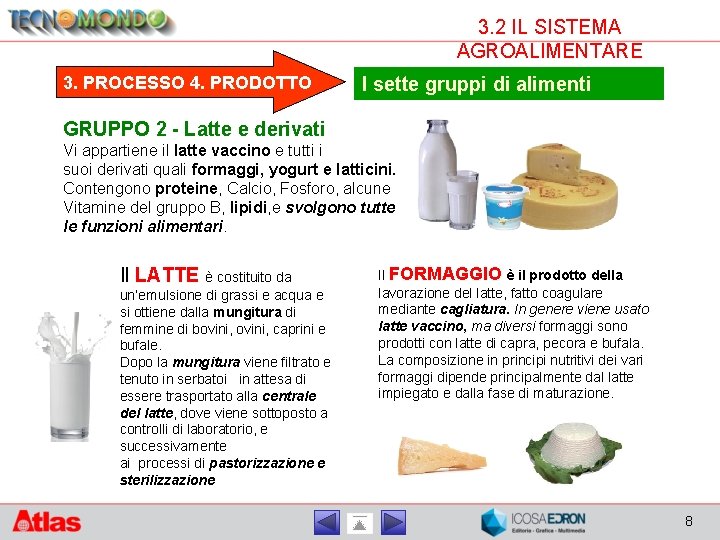 TECNOMONDO

3.2 IL SISTEMA AGROALIMENTARE

3. PROCESSO 4. PRODOTTO

I sette gruppi di alimenti

GRUPPO 2 - Latte e derivati

Vi appartiene il latte vaccino e tutti i suoi derivati quali formaggi, yogurt e latticini. Contengono proteine, Calcio, Fosforo, alcune Vitamine del gruppo B, lipidi,e svolgono tutte le funzioni alimentari.

Il LATTE è costituito da un'emulsione di grassi e acqua e si ottiene dalla mungitura di femmine di bovini, ovini, caprini e bufale. Dopo la mungitura viene filtrato e tenuto in serbatoi in attesa di essere trasportato alla centrale del latte, dove viene sottoposto a controlli di laboratorio, e successivamente ai processi di pastorizzazione e sterilizzazione

Il FORMAGGIO è il prodotto della lavorazione del latte, fatto coagulare mediante cagliatura. In genere viene usato latte vaccino, ma diversi formaggi sono prodotti con latte di capra, pecora e bufala. La composizione in principi nutritivi dei vari formaggi dipende principalmente dal latte impiegato e dalla fase di maturazione.

Atlas

ICOSAEDRON
Editoria - Grafica - Multimedia

8